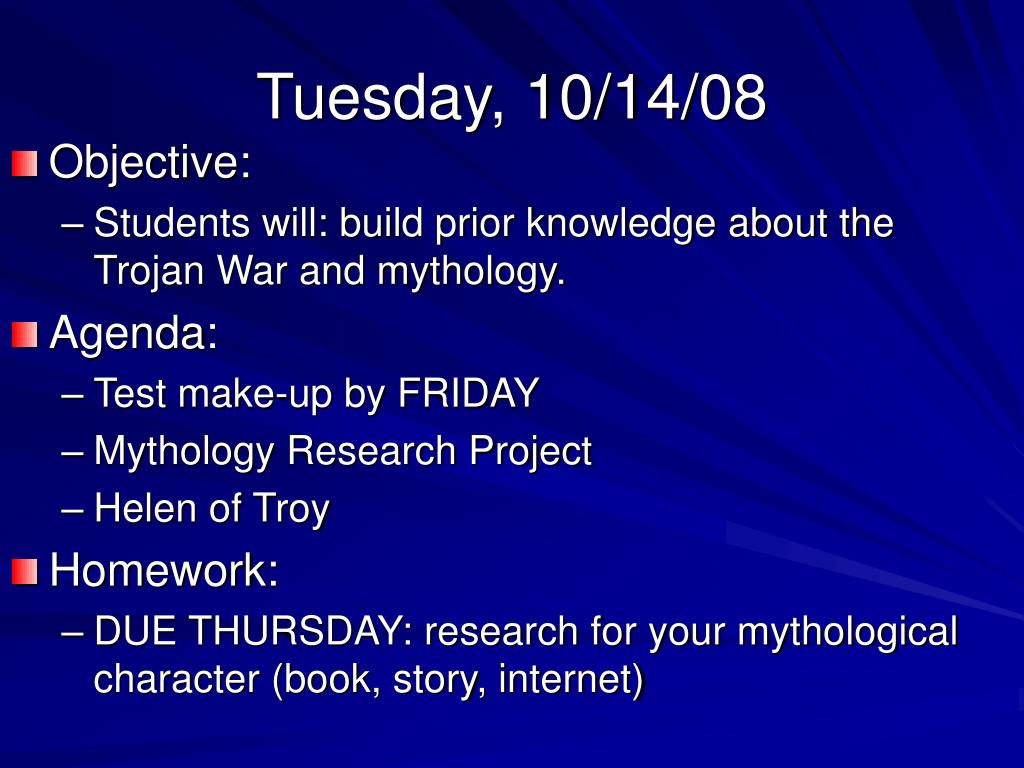 Tuesday, 10/14/08

Objective:

– Students will: build prior knowledge about the Trojan War and mythology.

Agenda:

– Test make-up by FRIDAY

– Mythology Research Project

– Helen of Troy

Homework:

– DUE THURSDAY: research for your mythological character (book, story, internet)